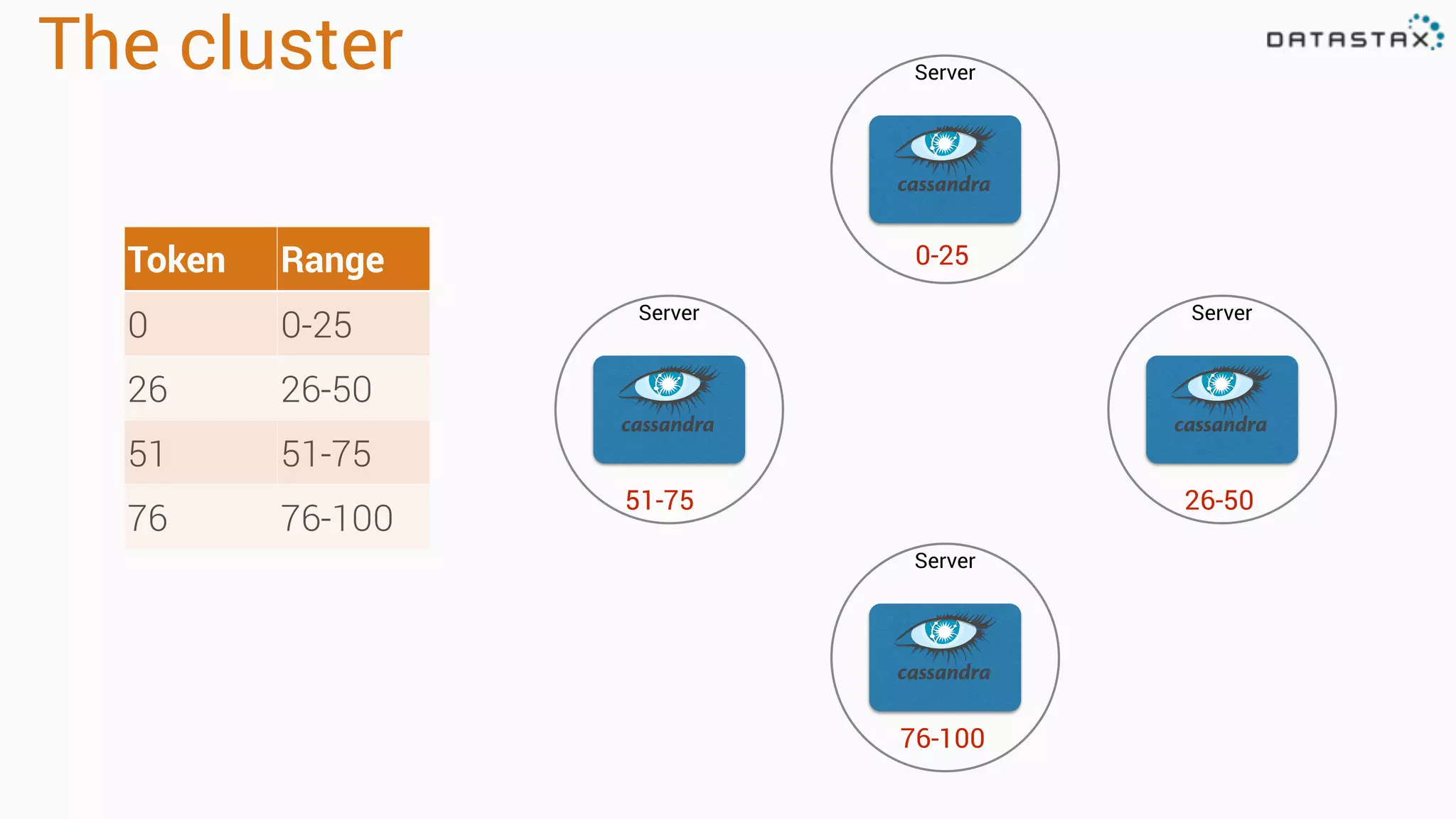 The cluster

DATASTAX

| Token | Range |
|---|---|
| 0 | 0-25 |
| 26 | 26-50 |
| 51 | 51-75 |
| 76 | 76-100 |

Server
cassandra
0-25

Server
cassandra
51-75

Server
cassandra
26-50

Server
cassandra
76-100